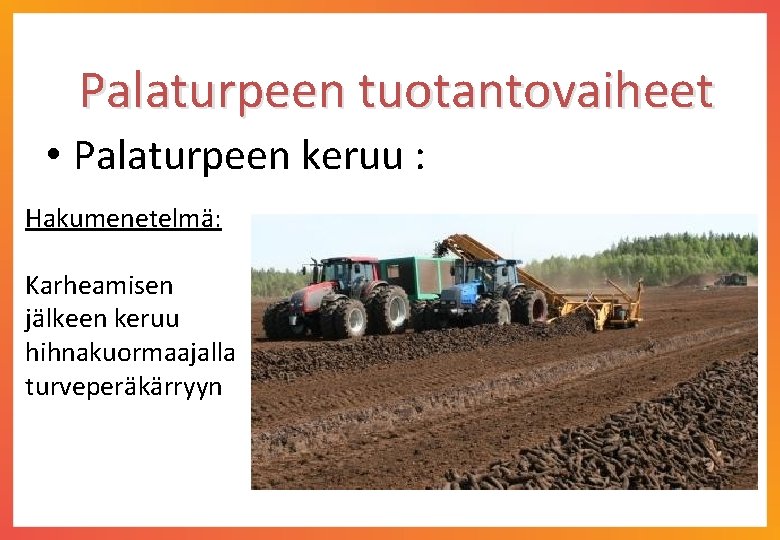 Palaturpeen tuotantovaiheet

• Palaturpeen keruu :

Hakumenetelmä:

Karheamisen jälkeen keruu hihnakuormaajalla turveperäkärryyn